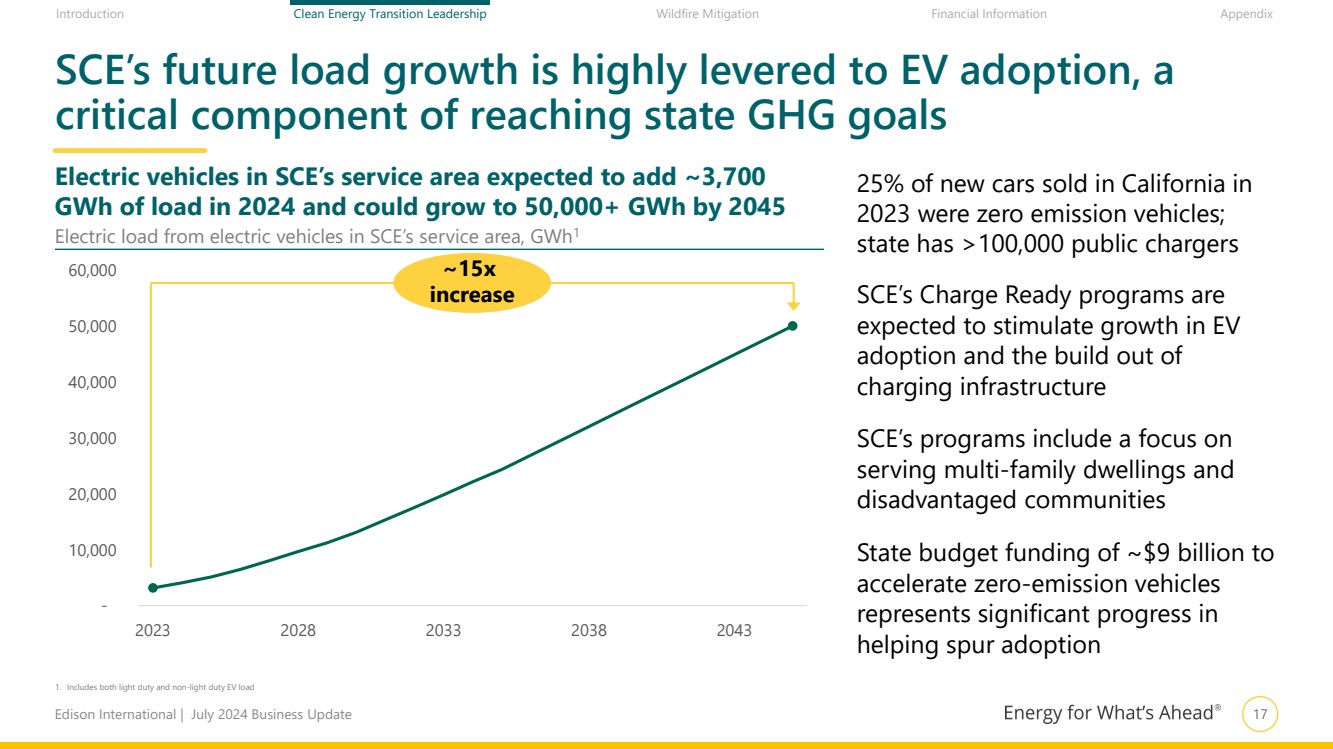 Introduction Clean Energy Transition Leadership Wildfire Mitigation Financial Information Appendix

SCE's future load growth is highly levered to EV adoption, a critical component of reaching state GHG goals

Electric vehicles in SCE's service area expected to add ~3,700 GWh of load in 2024 and could grow to 50,000+ GWh by 2045

Electric load from electric vehicles in SCE's service area, GWh$^1$

~15x increase

60,000
50,000
40,000
30,000
20,000
10,000
-

2023 2028 2033 2038 2043

25% of new cars sold in California in 2023 were zero emission vehicles; state has >100,000 public chargers

SCE's Charge Ready programs are expected to stimulate growth in EV adoption and the build out of charging infrastructure

SCE's programs include a focus on serving multi-family dwellings and disadvantaged communities

State budget funding of ~$9 billion to accelerate zero-emission vehicles represents significant progress in helping spur adoption

1. Includes both light duty and non-light duty EV load

Edison International | July 2024 Business Update

Energy for What's Ahead®

17